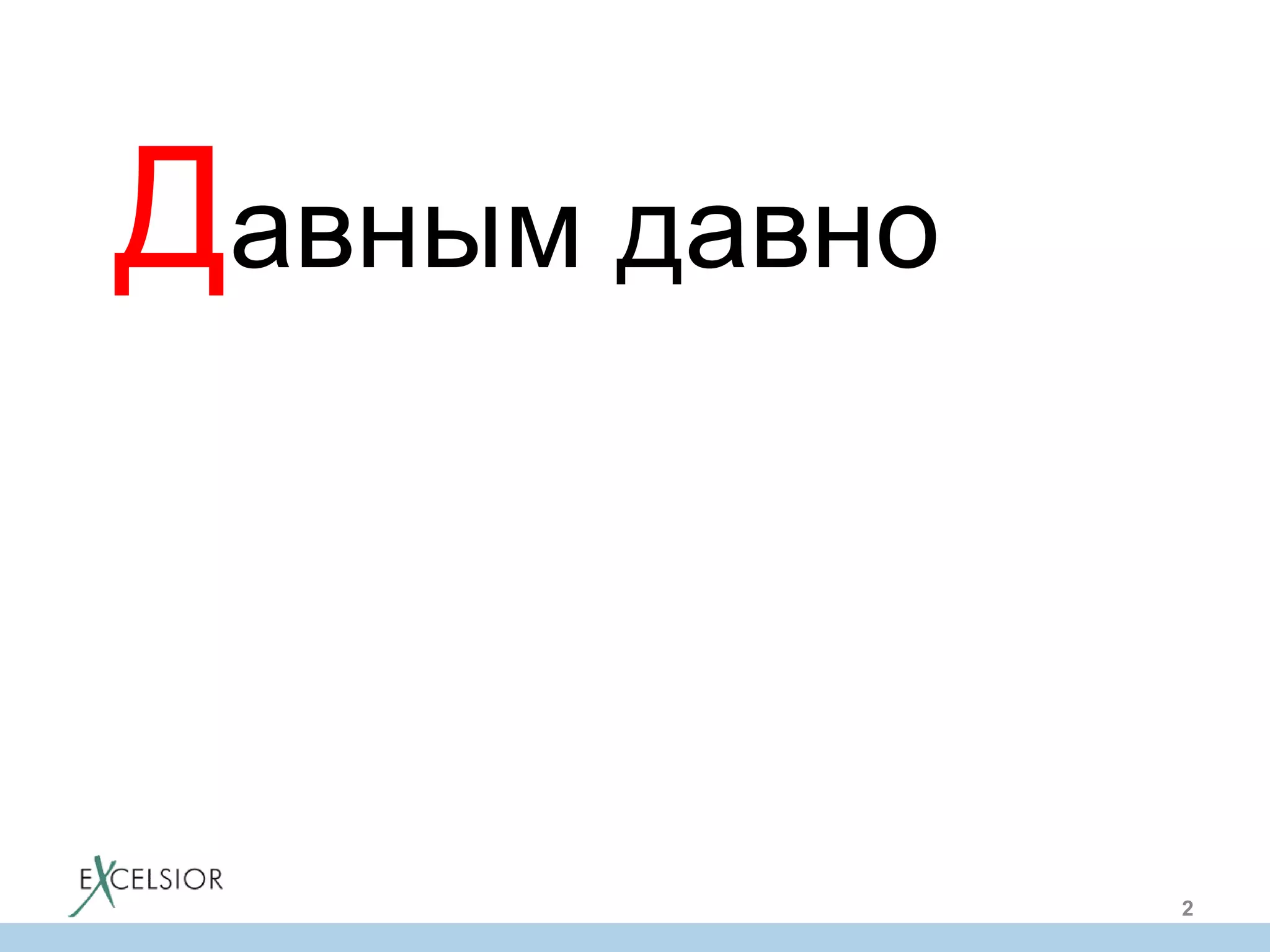 Давным давно

EXCELSIOR

2